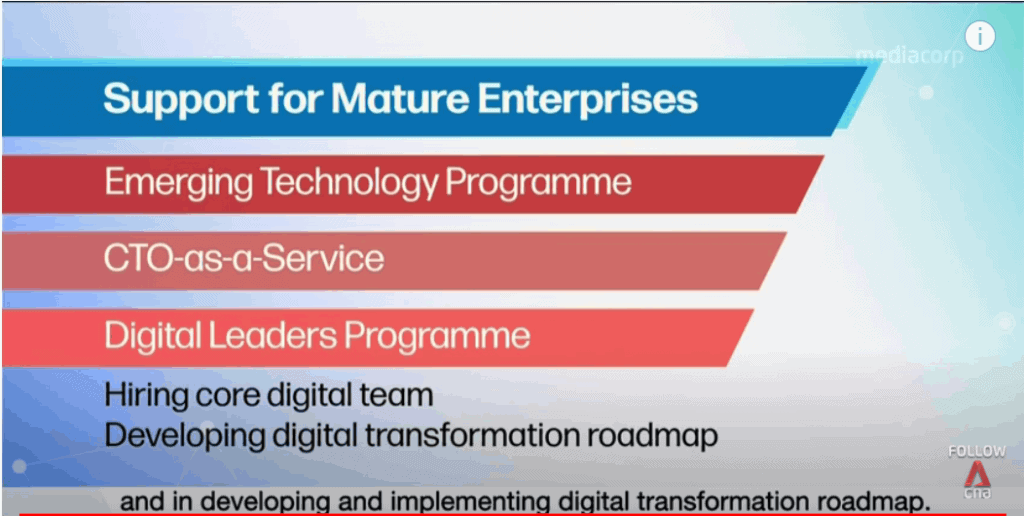 mediacorp

Support for Mature Enterprises

Emerging Technology Programme

CTO-as-a-Service

Digital Leaders Programme

Hiring core digital team
Developing digital transformation roadmap

FOLLOW
cna

and in developing and implementing digital transformation roadmap.